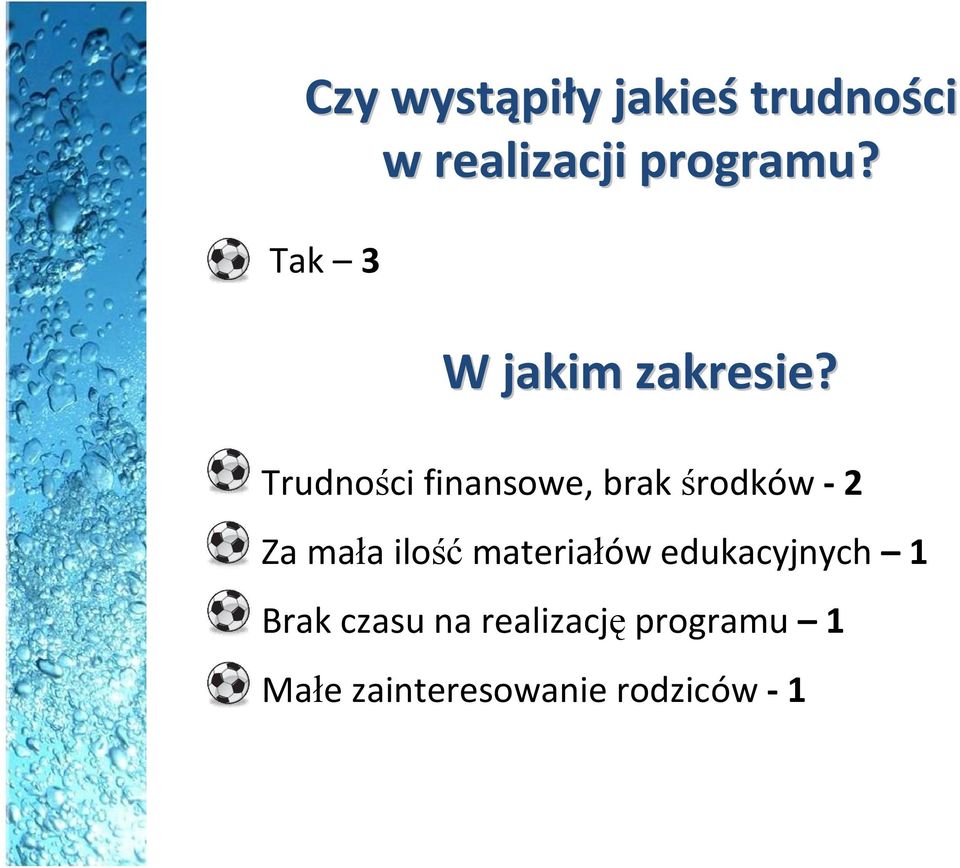 Czy wystąpiły jakieś trudności w realizacji programu?

Tak – 3

W jakim zakresie?

Trudności finansowe, brak środków - 2

Za mała ilość materiałów edukacyjnych – 1

Brak czasu na realizację programu – 1

Małe zainteresowanie rodziców - 1